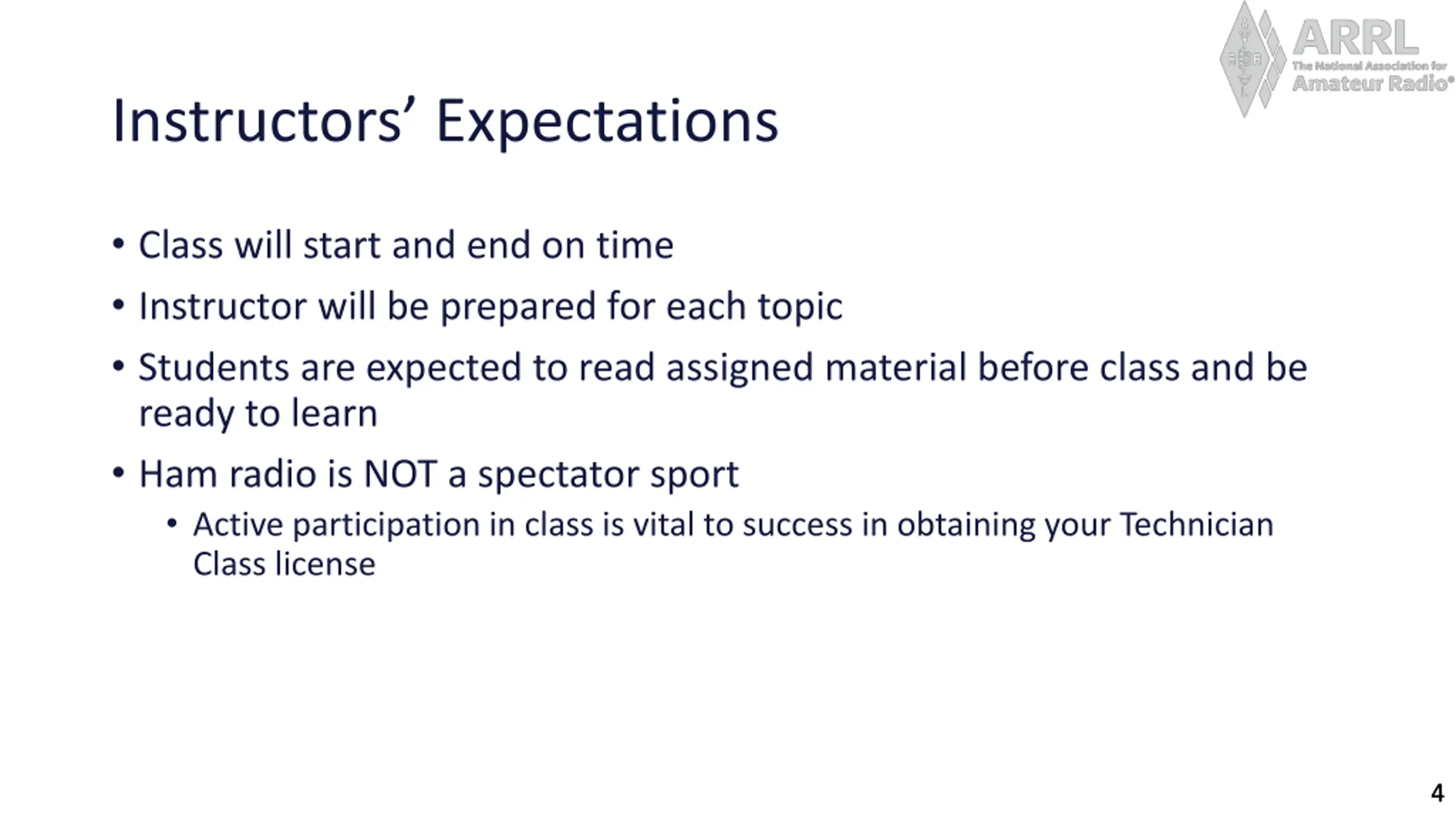 ARRL
The National Association for
Amateur Radio®

Instructors' Expectations

• Class will start and end on time
• Instructor will be prepared for each topic
• Students are expected to read assigned material before class and be ready to learn
• Ham radio is NOT a spectator sport
  • Active participation in class is vital to success in obtaining your Technician Class license

4